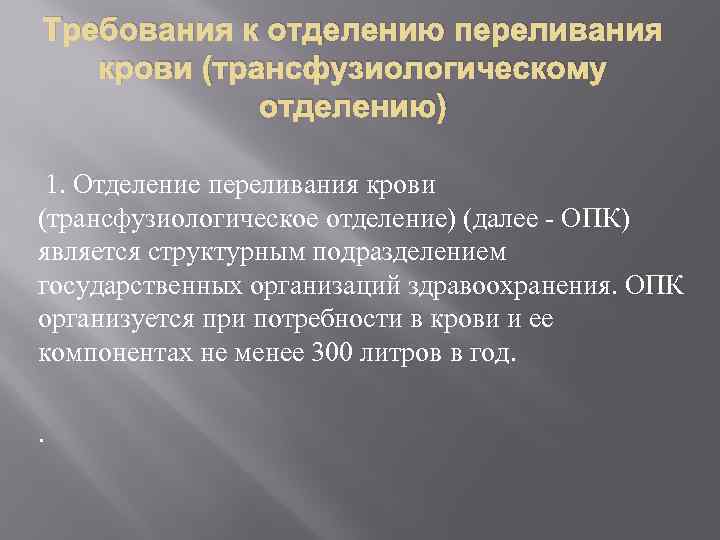 Требования к отделению переливания крови (трансфузиологическому отделению)

1. Отделение переливания крови (трансфузиологическое отделение) (далее - ОПК) является структурным подразделением государственных организаций здравоохранения. ОПК организуется при потребности в крови и ее компонентах не менее 300 литров в год.

.